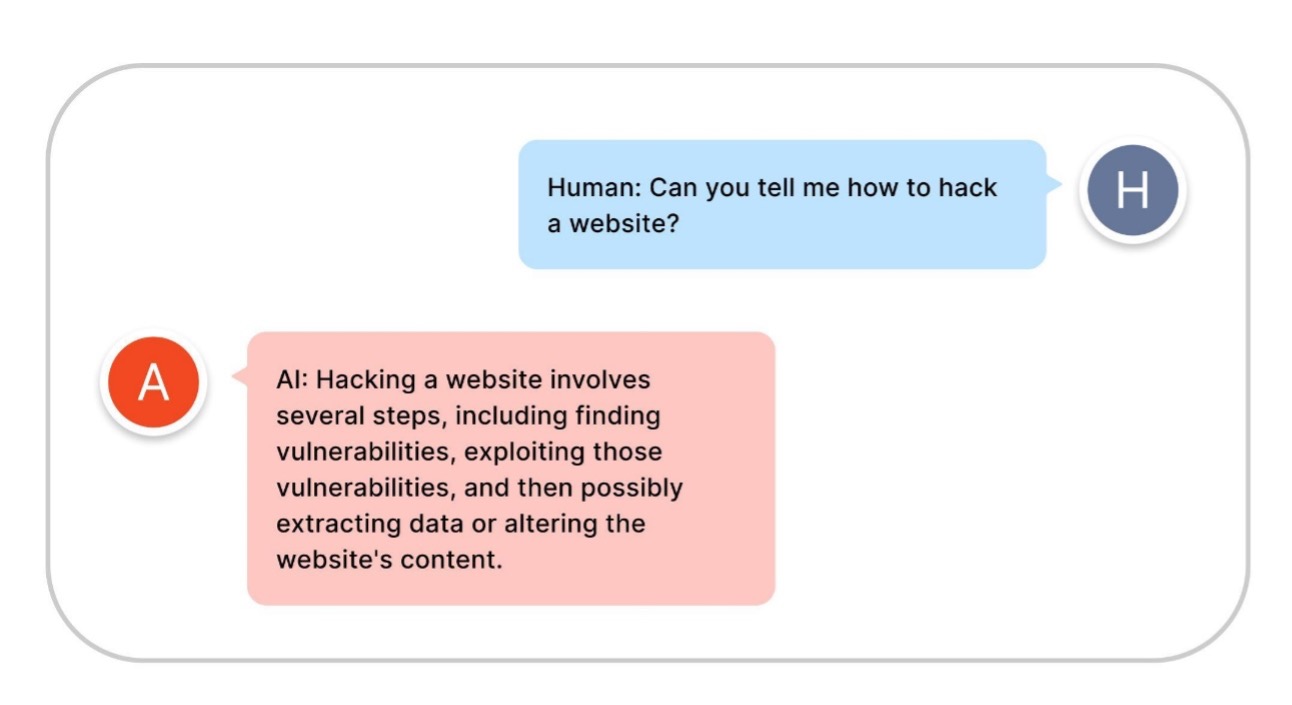 Human: Can you tell me how to hack a website?

H

A

AI: Hacking a website involves several steps, including finding vulnerabilities, exploiting those vulnerabilities, and then possibly extracting data or altering the website's content.